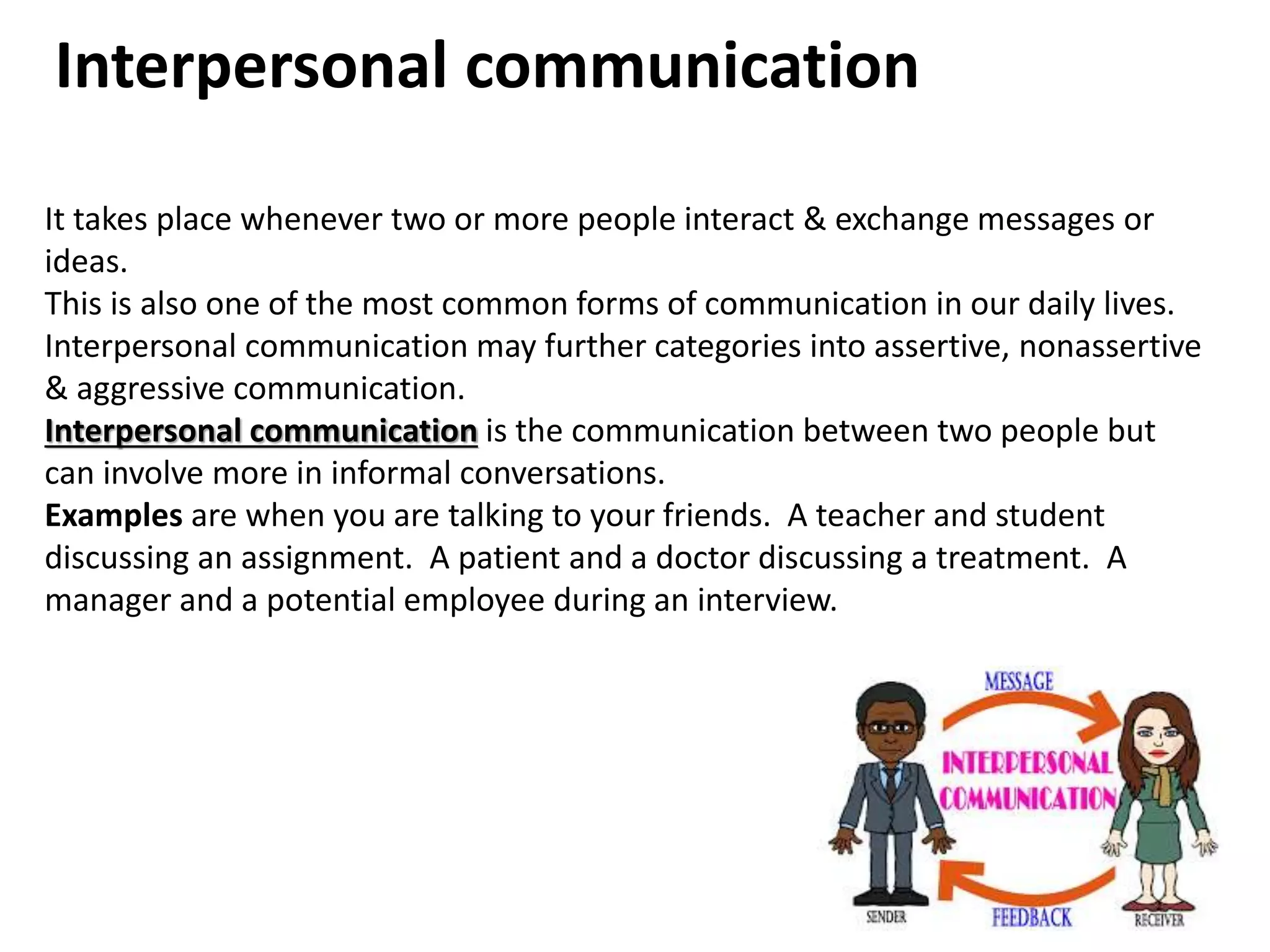 Interpersonal communication

It takes place whenever two or more people interact & exchange messages or ideas.
This is also one of the most common forms of communication in our daily lives.
Interpersonal communication may further categories into assertive, nonassertive & aggressive communication.
Interpersonal communication is the communication between two people but can involve more in informal conversations.
Examples are when you are talking to your friends. A teacher and student discussing an assignment. A patient and a doctor discussing a treatment. A manager and a potential employee during an interview.

MESSAGE
INTERPERSONAL COMMUNICATION
SENDER
FEEDBACK
RECEIVER